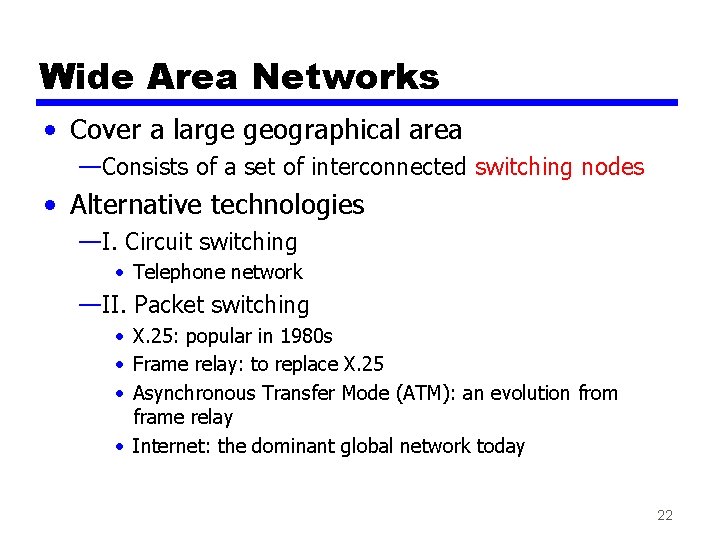 Wide Area Networks

• Cover a large geographical area
—Consists of a set of interconnected switching nodes
• Alternative technologies
—I. Circuit switching
• Telephone network
—II. Packet switching
• X.25: popular in 1980s
• Frame relay: to replace X.25
• Asynchronous Transfer Mode (ATM): an evolution from frame relay
• Internet: the dominant global network today

22